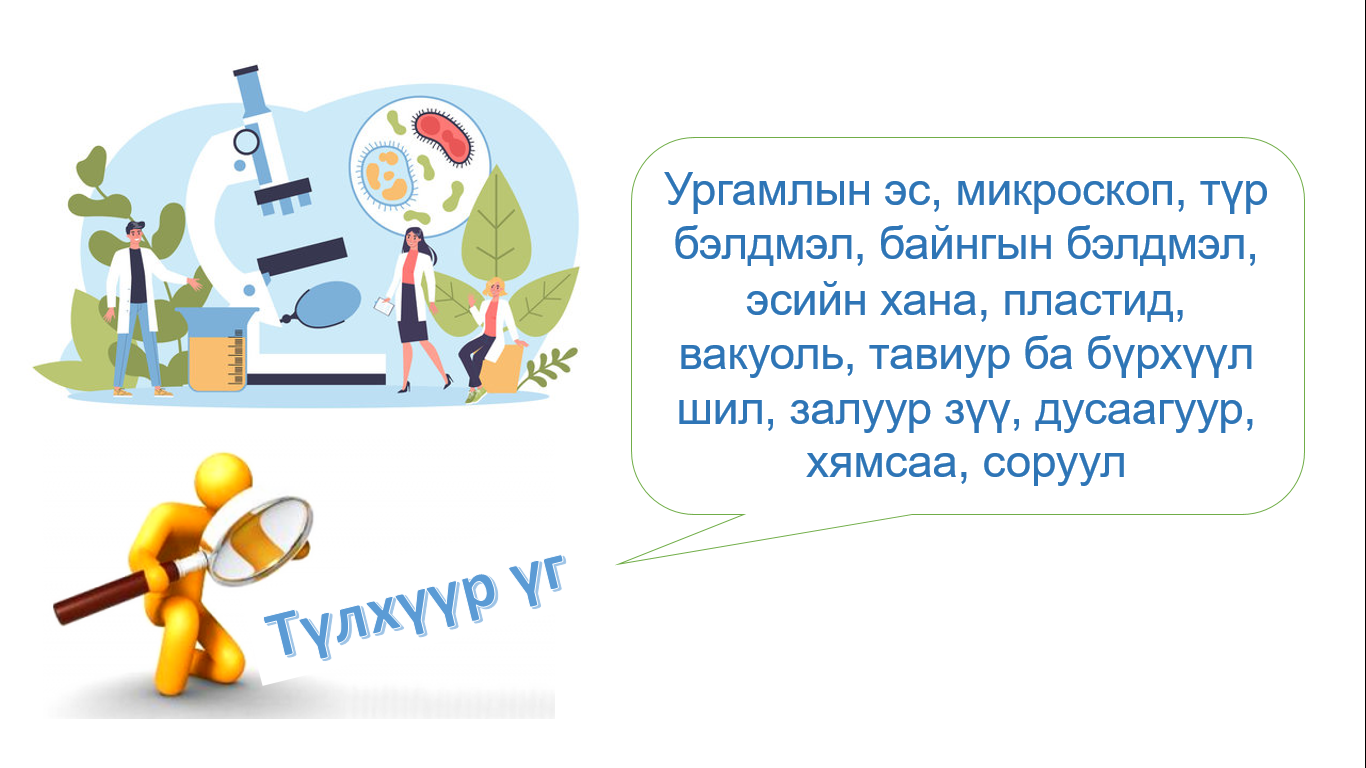 Ургамлын эс, микроскоп, түр бэлдмэл, байнгын бэлдмэл, эсийн хана, пластид, вакуоль, тавиур ба бүрхүүл шил, залуур зүү, дусаагуур, хямсаа, соруул

Түлхүүр үг